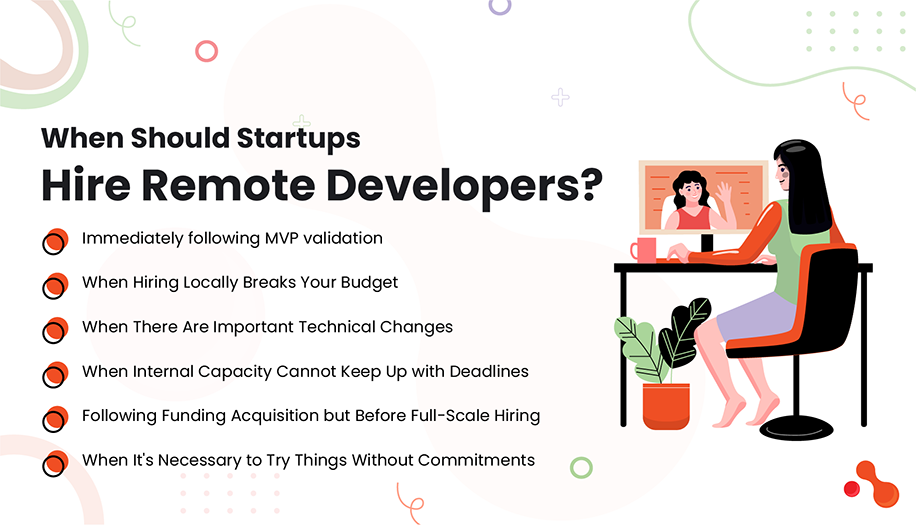 When Should Startups
Hire Remote Developers?

Immediately following MVP validation

When Hiring Locally Breaks Your Budget

When There Are Important Technical Changes

When Internal Capacity Cannot Keep Up with Deadlines

Following Funding Acquisition but Before Full-Scale Hiring

When It's Necessary to Try Things Without Commitments